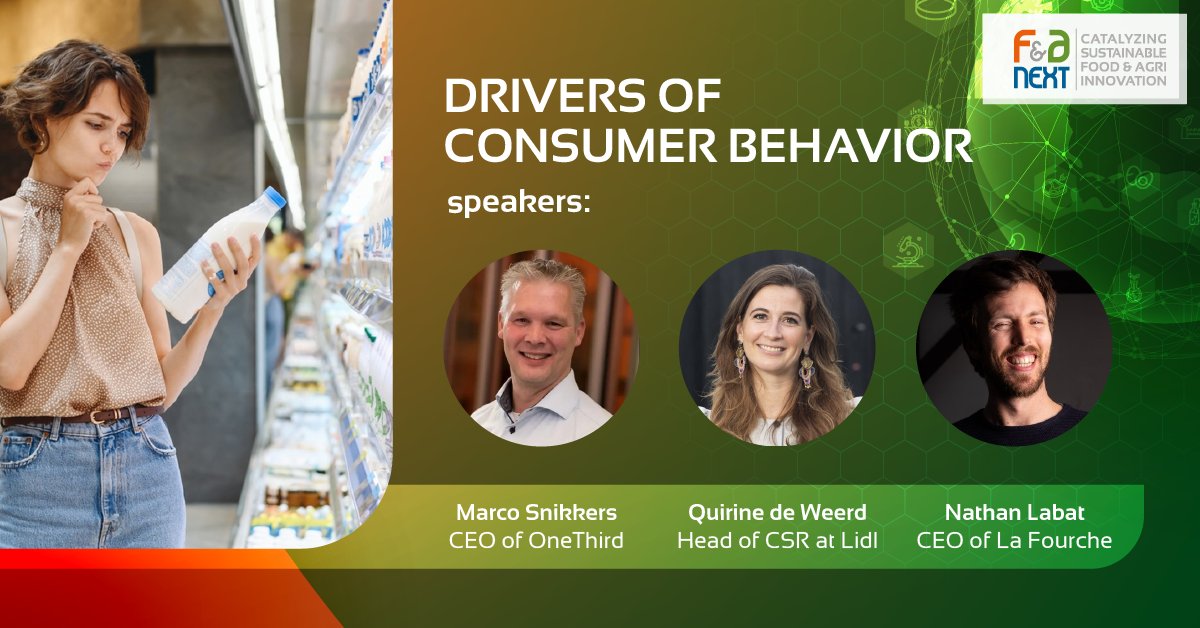 F&A NEXT
CATALYZING SUSTAINABLE FOOD & AGRI INNOVATION

DRIVERS OF CONSUMER BEHAVIOR

speakers:

Marco Snikkers
CEO of OneThird

Quirine de Weerd
Head of CSR at Lidl

Nathan Labat
CEO of La Fourche